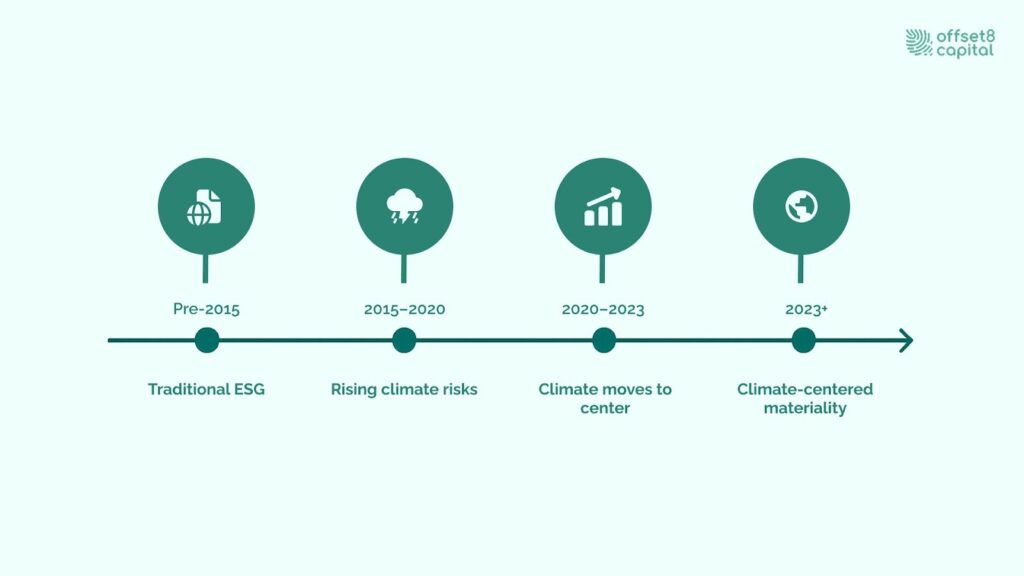 offset8 capital

Pre-2015

Traditional ESG

2015–2020

Rising climate risks

2020–2023

Climate moves to center

2023+

Climate-centered materiality